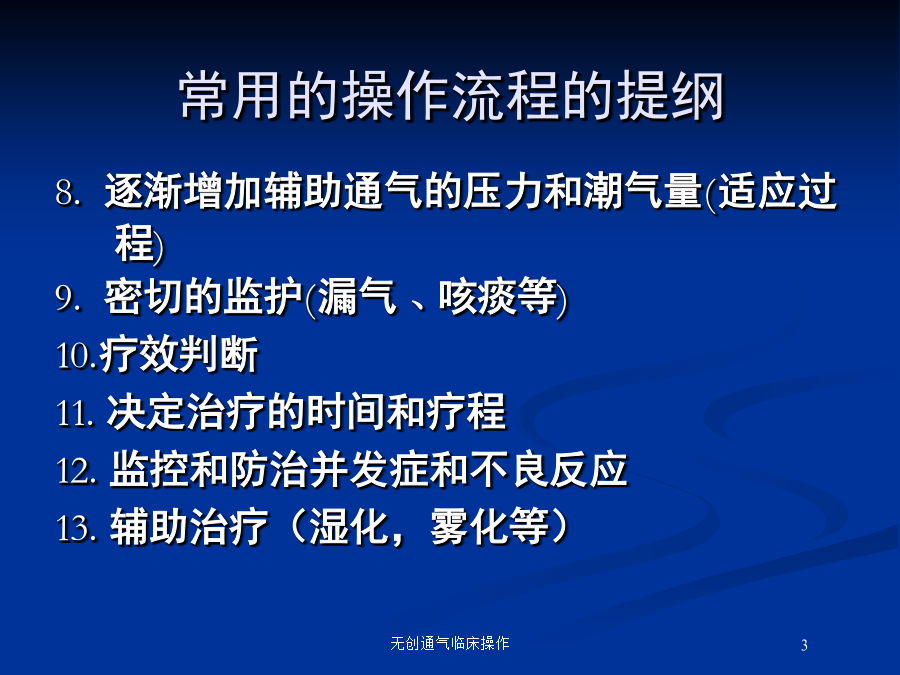 常用的操作流程的提纲

8. 逐渐增加辅助通气的压力和潮气量(适应过程)

9. 密切的监护(漏气 、咳痰等)

10.疗效判断

11. 决定治疗的时间和疗程

12. 监控和防治并发症和不良反应

13. 辅助治疗（湿化，雾化等）

无创通气临床操作

3